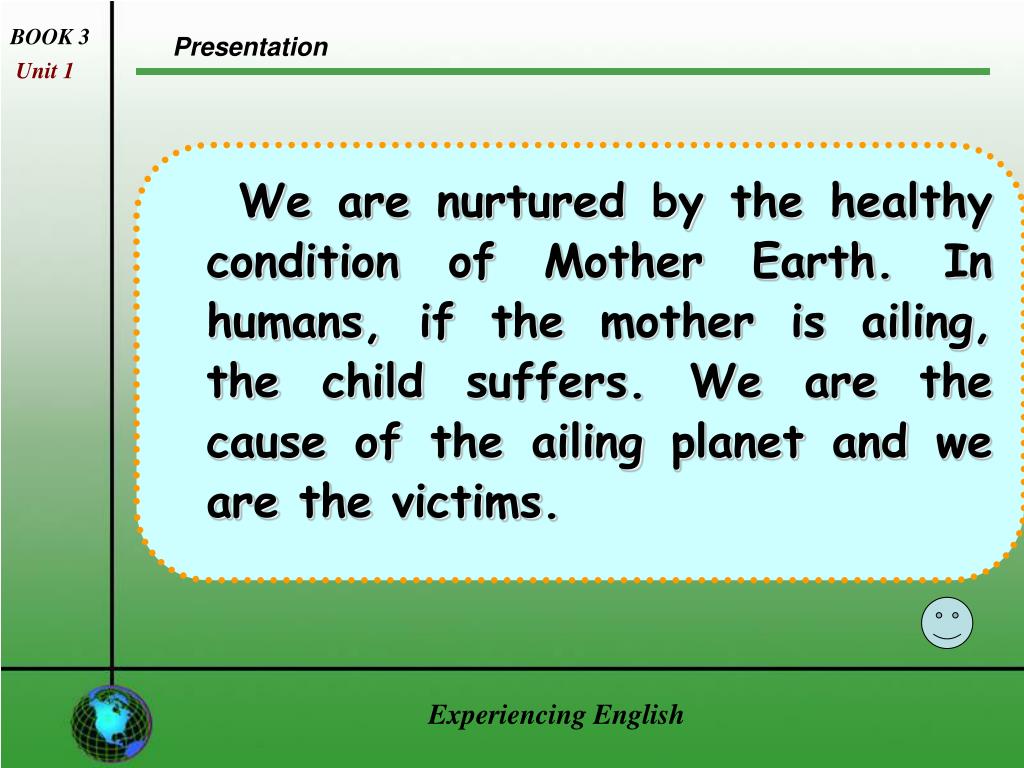 BOOK 3
Unit 1

Presentation

We are nurtured by the healthy condition of Mother Earth. In humans, if the mother is ailing, the child suffers. We are the cause of the ailing planet and we are the victims.

Experiencing English